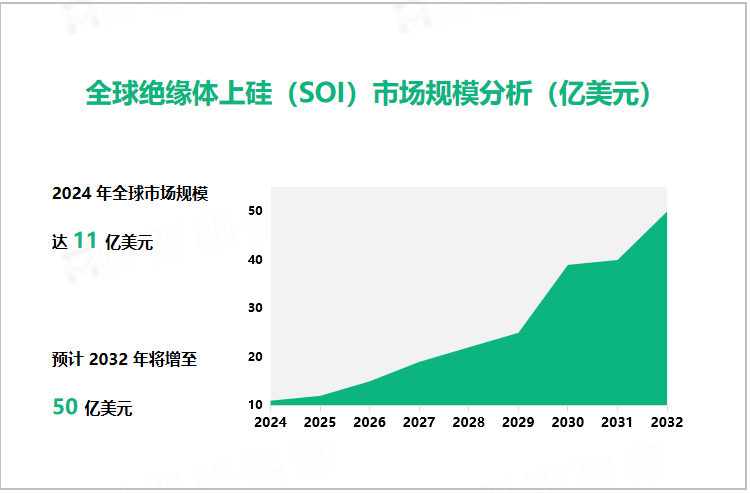 全球绝缘体上硅（SOI）市场规模分析（亿美元）

2024 年全球市场规模

达 11 亿美元

预计 2032 年将增至

50 亿美元

50
40
30
20
10
2024 2025 2026 2027 2028 2029 2030 2031 2032